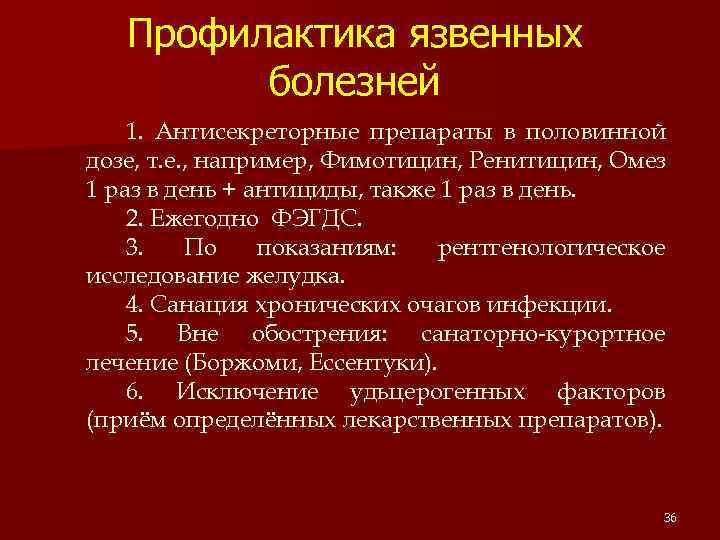 Профилактика язвенных болезней

1. Антисекреторные препараты в половинной дозе, т.е., например, Фимотицин, Ренитицин, Омез 1 раз в день + антициды, также 1 раз в день.

2. Ежегодно ФЭГДС.

3. По показаниям: рентгенологическое исследование желудка.

4. Санация хронических очагов инфекции.

5. Вне обострения: санаторно-курортное лечение (Боржоми, Ессентуки).

6. Исключение удьцерогенных факторов (приём определённых лекарственных препаратов).

36